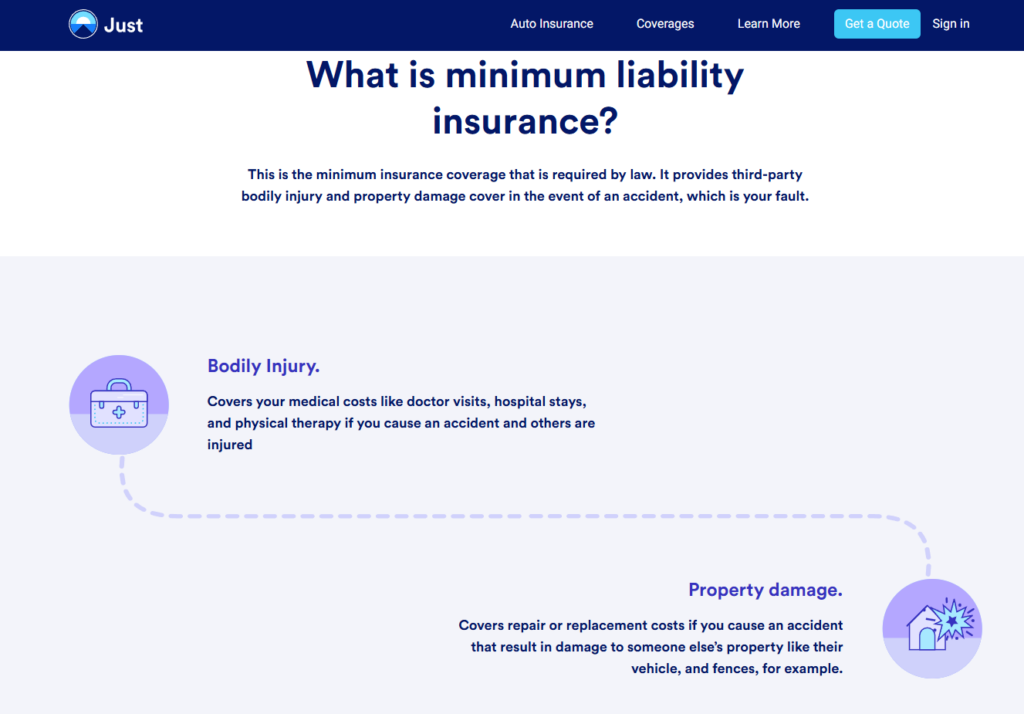 Just

Auto Insurance Coverages Learn More Get a Quote Sign in

What is minimum liability insurance?

This is the minimum insurance coverage that is required by law. It provides third-party bodily injury and property damage cover in the event of an accident, which is your fault.

Bodily Injury.

Covers your medical costs like doctor visits, hospital stays, and physical therapy if you cause an accident and others are injured

Property damage.

Covers repair or replacement costs if you cause an accident that result in damage to someone else's property like their vehicle, and fences, for example.